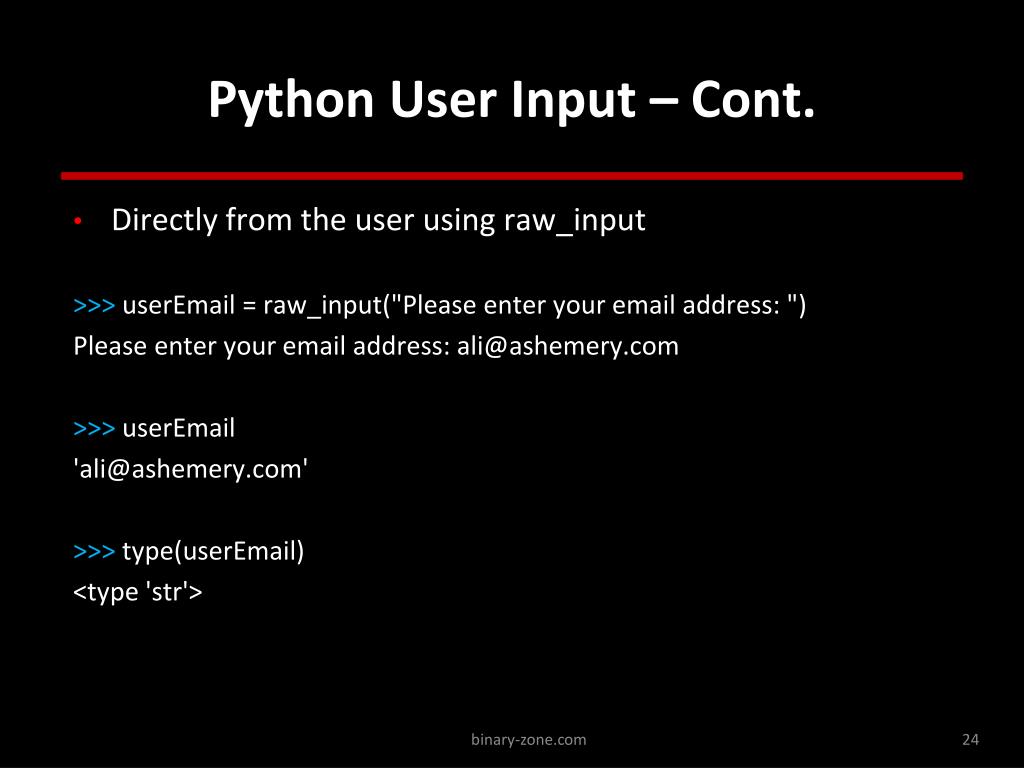 Python User Input – Cont.

• Directly from the user using raw_input

>>> userEmail = raw_input("Please enter your email address: ")
Please enter your email address: ali@ashemery.com

>>> userEmail
'ali@ashemery.com'

>>> type(userEmail)
<type 'str'>

binary-zone.com

24